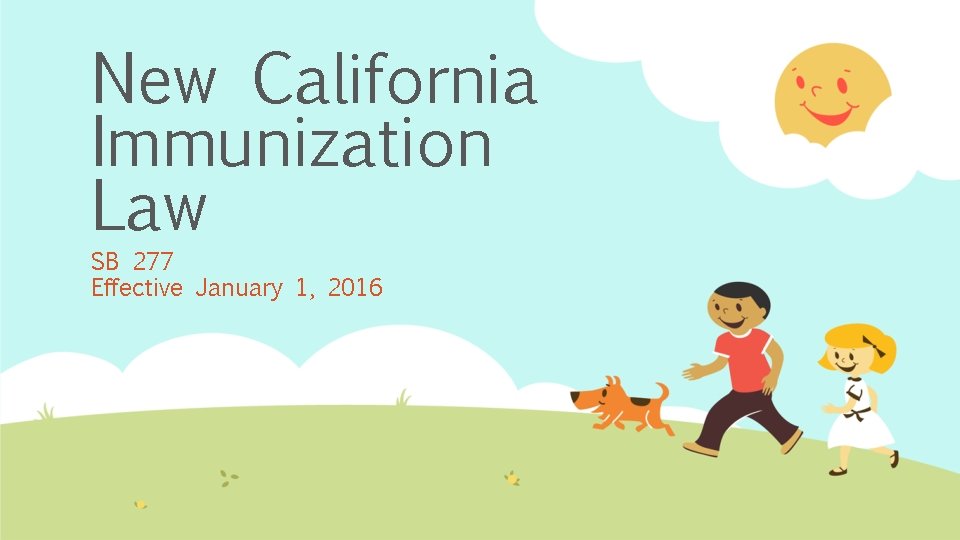 New California Immunization Law

SB 277
Effective January 1, 2016